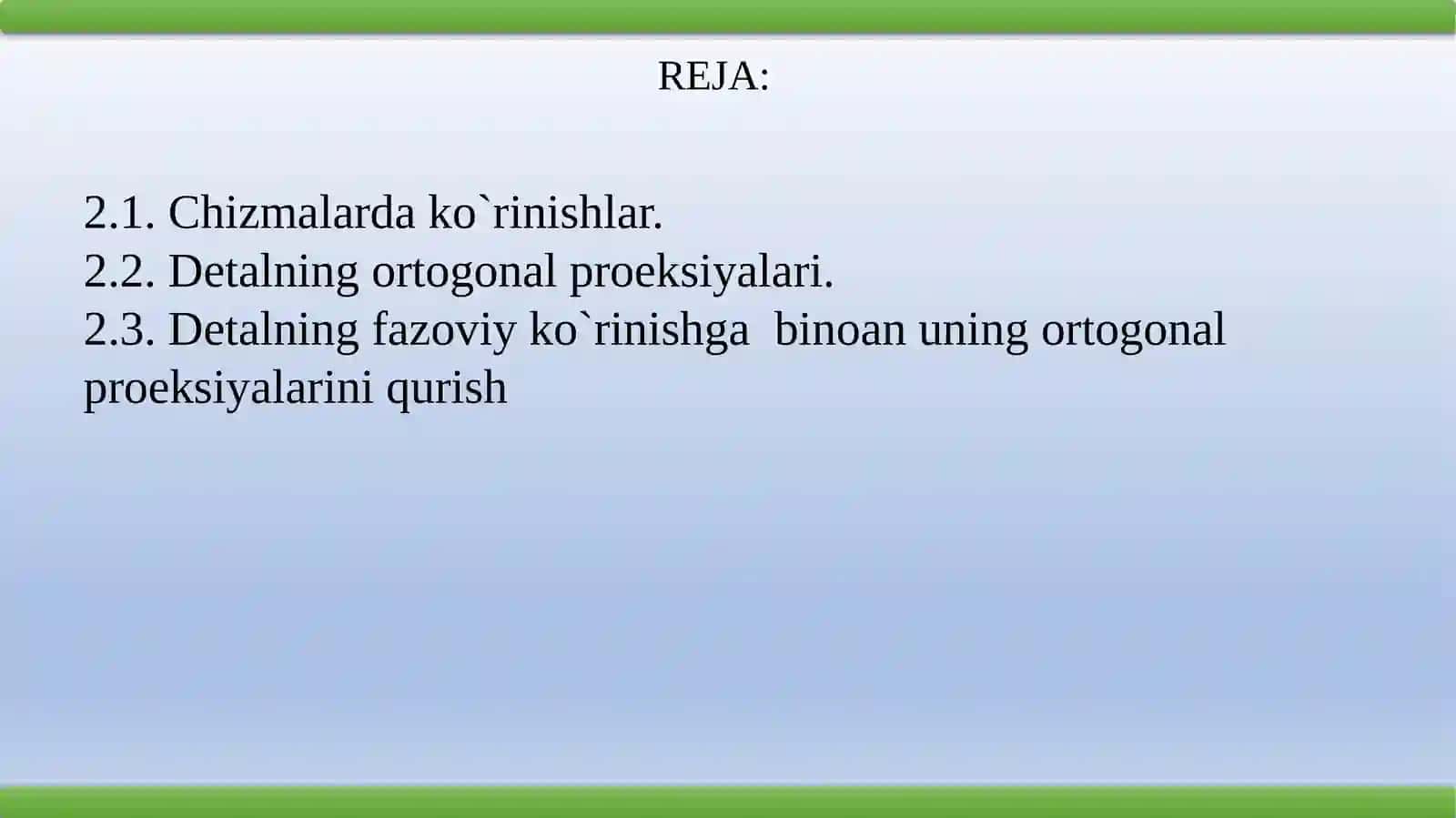 REJA:

2.1. Chizmalarda ko`rinishlar.
2.2. Detalning ortogonal proeksiyalari.
2.3. Detalning fazoviy ko`rinishga binoan uning ortogonal proeksiyalarini qurish